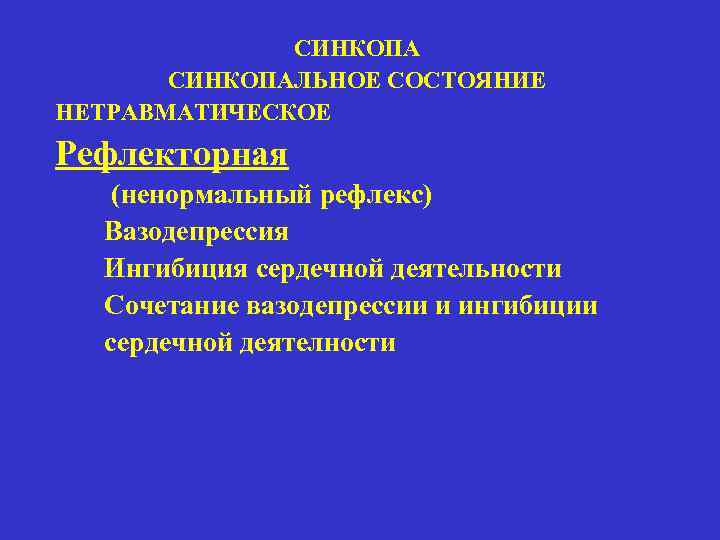 СИНКОПА
СИНКОПАЛЬНОЕ СОСТОЯНИЕ
НЕТРАВМАТИЧЕСКОЕ

Рефлекторная

(ненормальный рефлекс)
Вазодепрессия
Ингибиция сердечной деятельности
Сочетание вазодепрессии и ингибиции сердечной деятелности